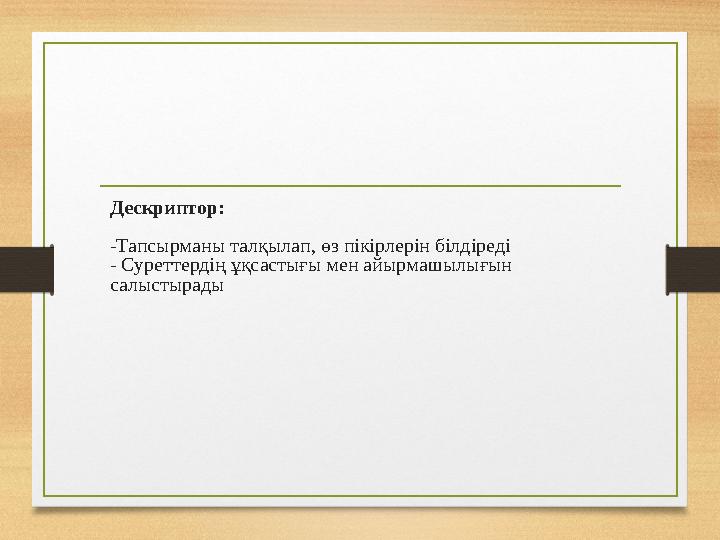 Дескриптор:

-Тапсырманы талқылап, өз пікірлерін білдіреді
- Суреттердің ұқсастығы мен айырмашылығын салыстырады